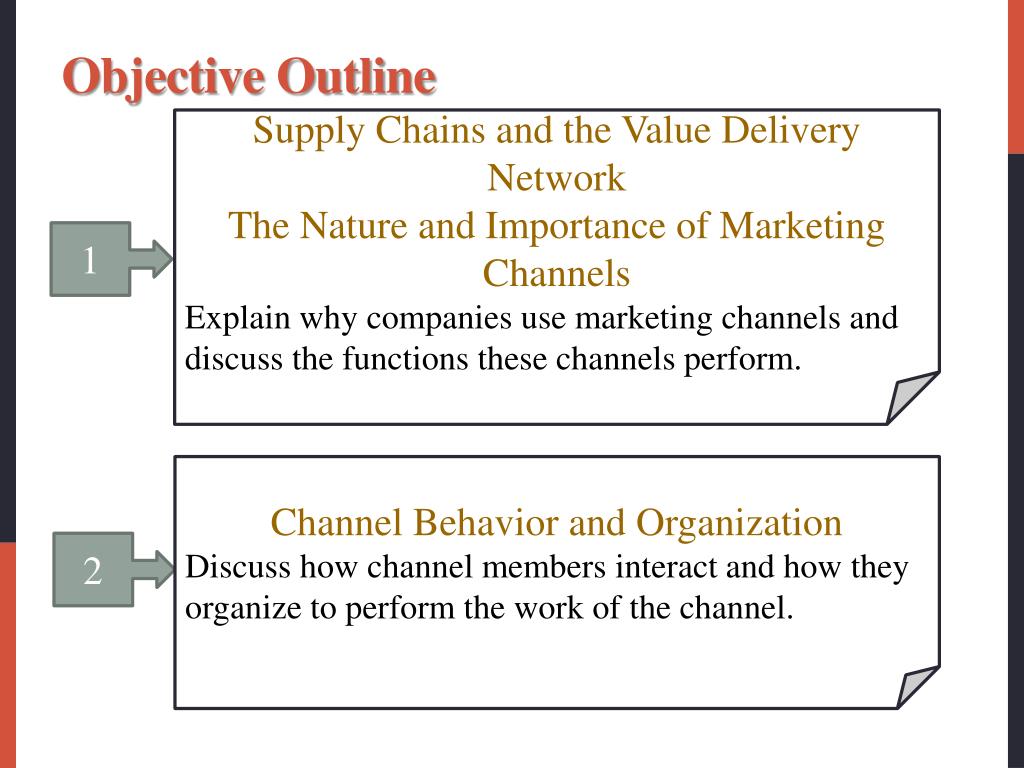 Objective Outline

1

Supply Chains and the Value Delivery Network
The Nature and Importance of Marketing Channels
Explain why companies use marketing channels and discuss the functions these channels perform.

2

Channel Behavior and Organization
Discuss how channel members interact and how they organize to perform the work of the channel.